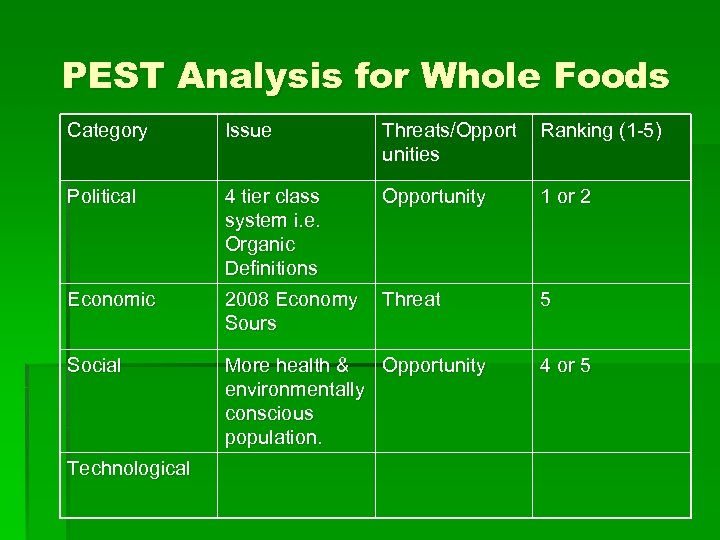 PEST Analysis for Whole Foods

| Category | Issue | Threats/Opportunities | Ranking (1-5) |
|---|---|---|---|
| Political | 4 tier class system i.e. Organic Definitions | Opportunity | 1 or 2 |
| Economic | 2008 Economy Sours | Threat | 5 |
| Social | More health & environmentally conscious population. | Opportunity | 4 or 5 |
| Technological | | | |